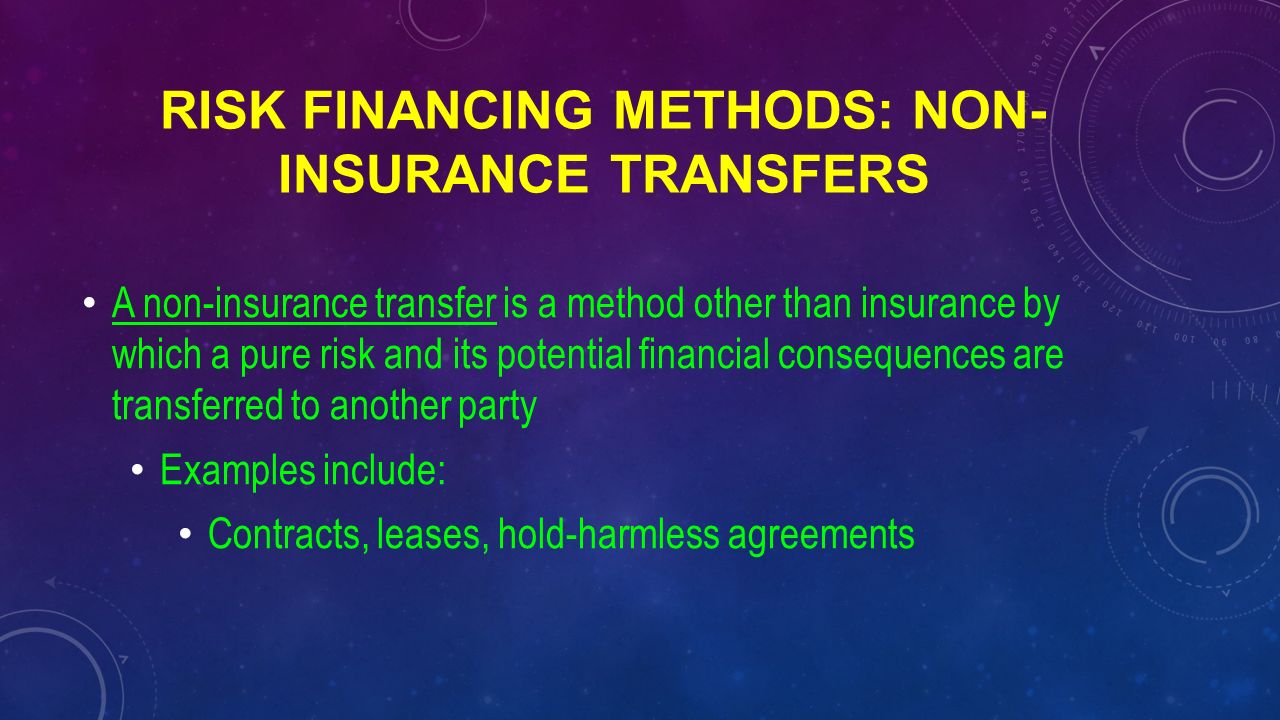 RISK FINANCING METHODS: NON-INSURANCE TRANSFERS

• A non-insurance transfer is a method other than insurance by which a pure risk and its potential financial consequences are transferred to another party

• Examples include:

• Contracts, leases, hold-harmless agreements